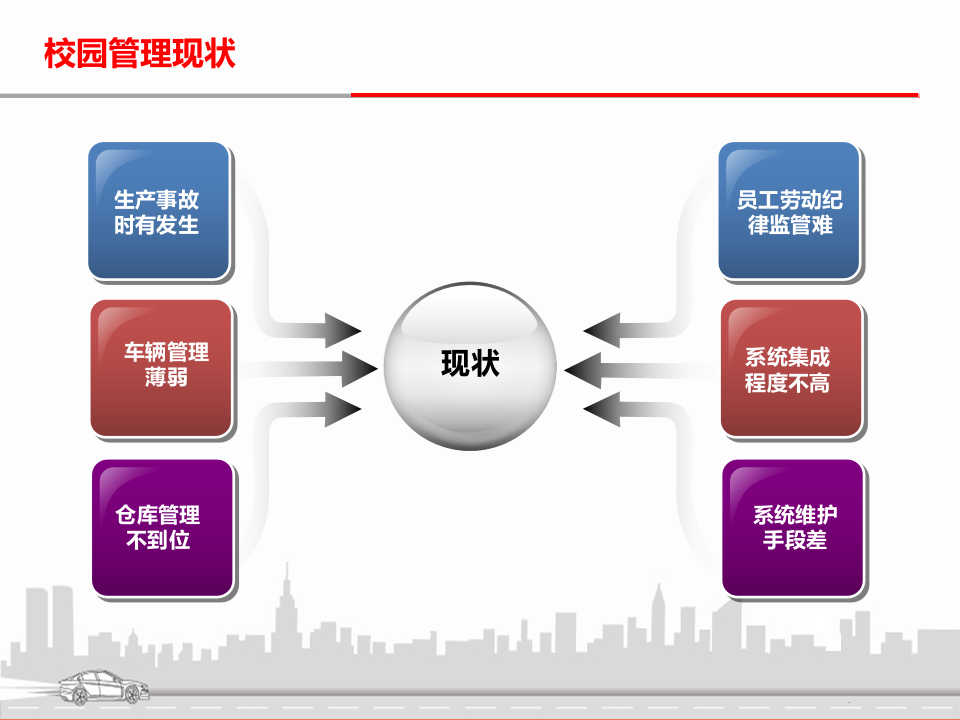 校园管理现状

生产事故时有发生

车辆管理薄弱

仓库管理不到位

现状

员工劳动纪律监管难

系统集成程度不高

系统维护手段差